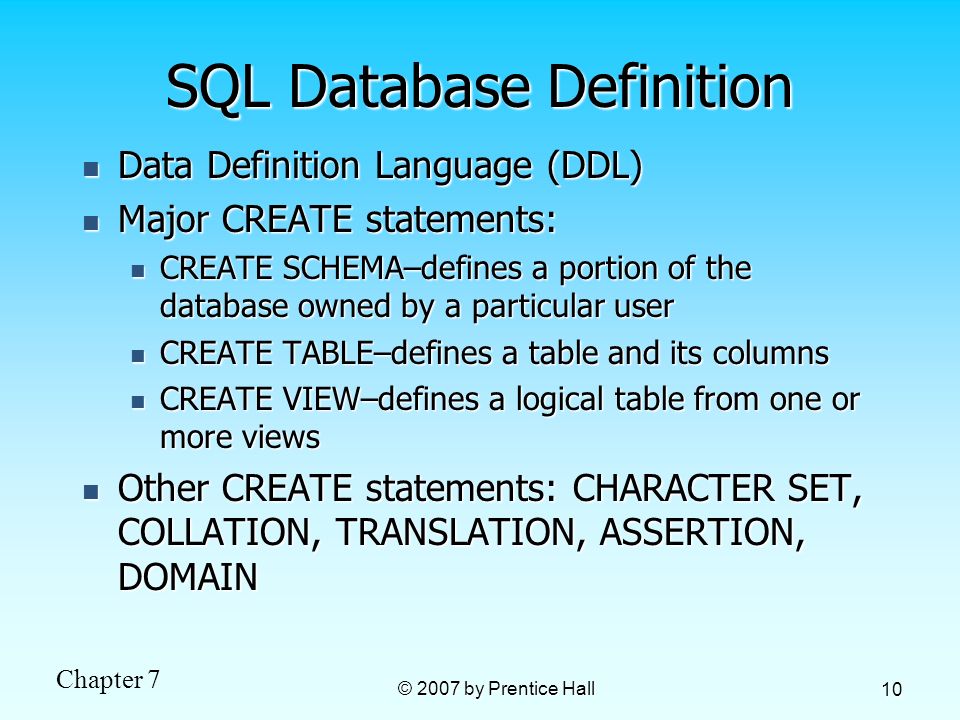 SQL Database Definition

- Data Definition Language (DDL)
- Major CREATE statements:
  - CREATE SCHEMA–defines a portion of the database owned by a particular user
  - CREATE TABLE–defines a table and its columns
  - CREATE VIEW–defines a logical table from one or more views
- Other CREATE statements: CHARACTER SET, COLLATION, TRANSLATION, ASSERTION, DOMAIN

Chapter 7

© 2007 by Prentice Hall

10